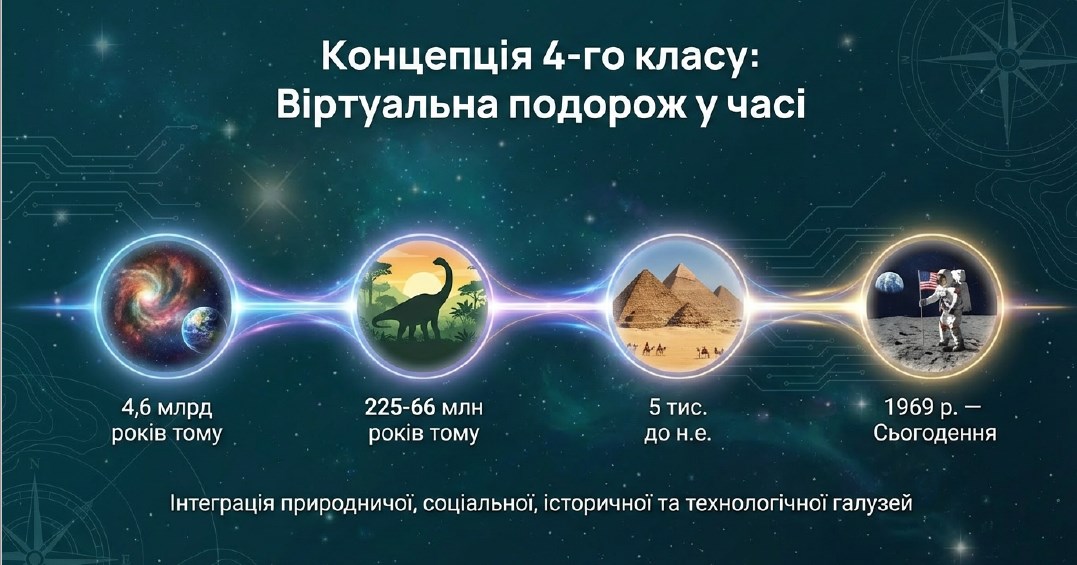 Концепція 4-го класу:
Віртуальна подорож у часі

4,6 млрд
років тому

225-66 млн
років тому

5 тис.
до н.е.

1969 р. —
Сьогодення

Інтеграція природничої, соціальної, історичної та технологічної галузей